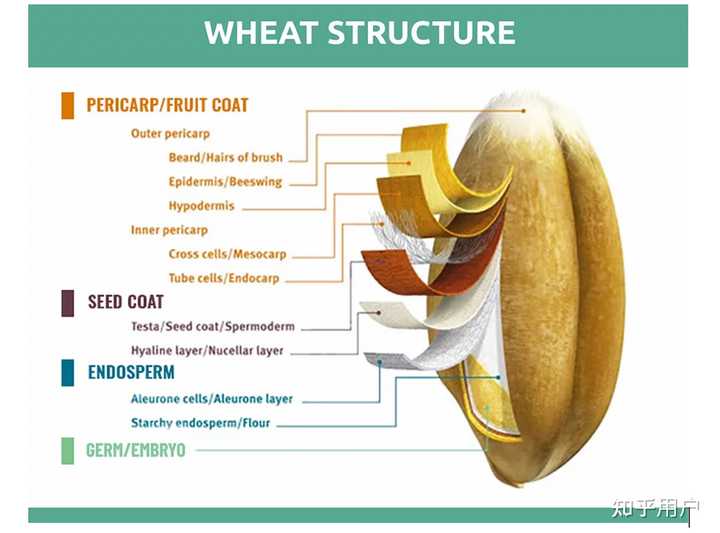 WHEAT STRUCTURE

PERICARP/FRUIT COAT

Outer pericarp

Beard/Hairs of brush

Epidermis/Beeswing

Hypodermis

Inner pericarp

Cross cells/Mesocarp

Tube cells/Endocarp

SEED COAT

Testa/Seed coat/Spermoderm

Hyaline layer/Nucellar layer

ENDOSPERM

Aleurone cells/Aleurone layer

Starchy endosperm/Flour

GERM/EMBRYO

知乎用户